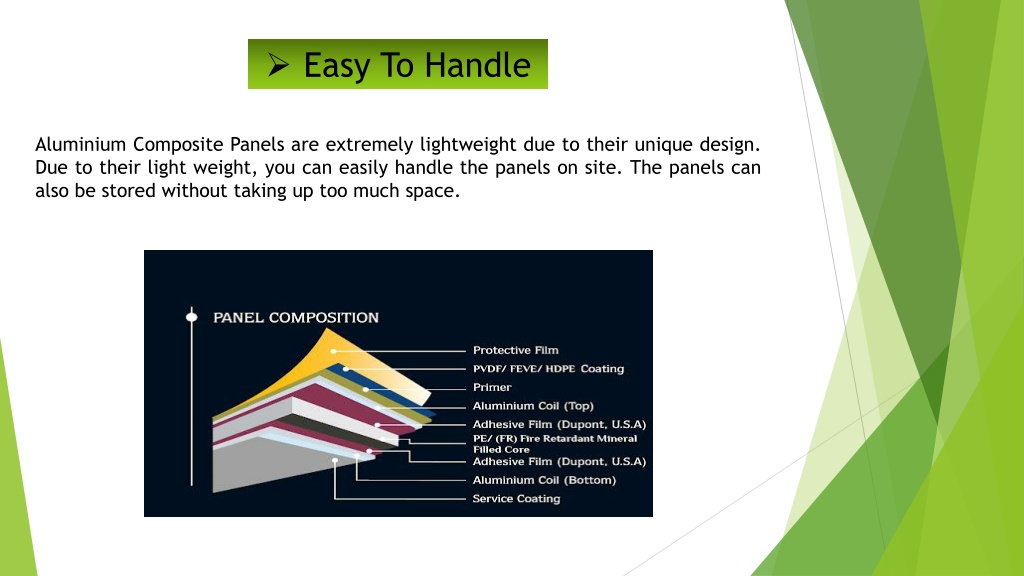 ➢ Easy To Handle

Aluminium Composite Panels are extremely lightweight due to their unique design. Due to their light weight, you can easily handle the panels on site. The panels can also be stored without taking up too much space.

PANEL COMPOSITION

Protective Film
PVDF/ FEVE/ HDPE Coating
Primer
Aluminium Coil (Top)
Adhesive Film (Dupont, U.S.A)
PE/ (FR) Fire Retardant Mineral Filled Core
Adhesive Film (Dupont, U.S.A)
Aluminium Coil (Bottom)
Service Coating